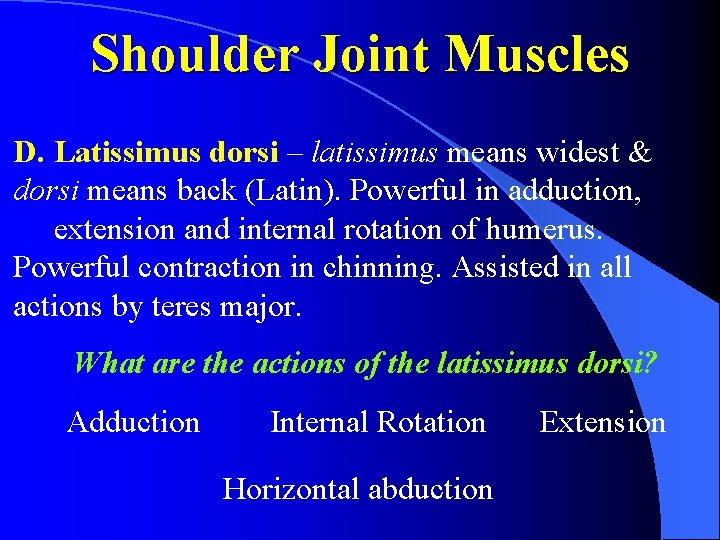 Shoulder Joint Muscles

D. Latissimus dorsi – latissimus means widest & dorsi means back (Latin). Powerful in adduction, extension and internal rotation of humerus. Powerful contraction in chinning. Assisted in all actions by teres major.

What are the actions of the latissimus dorsi?

Adduction Internal Rotation Extension

Horizontal abduction